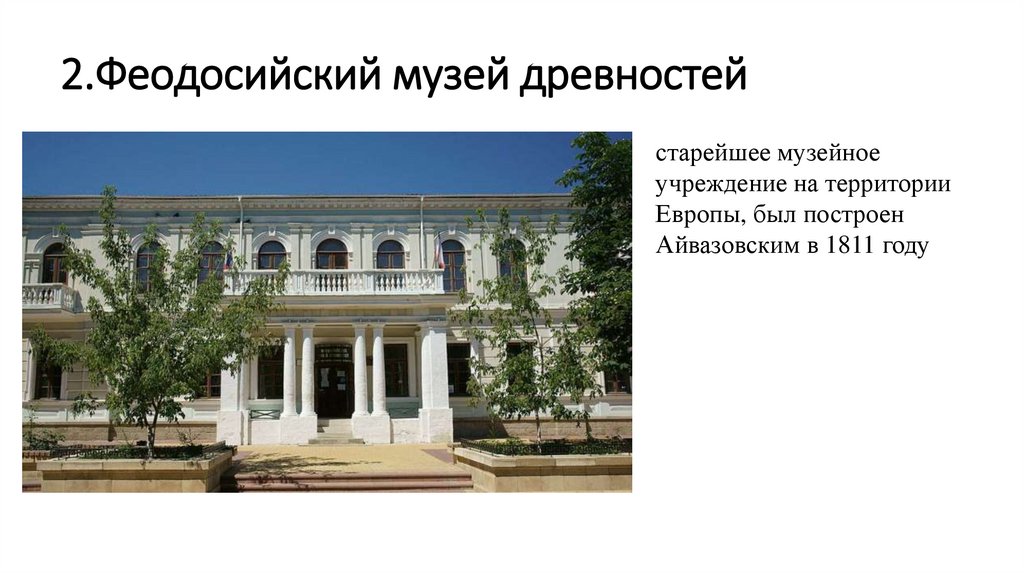 2.Феодосийский музей древностей

старейшее музейное учреждение на территории Европы, был построен Айвазовским в 1811 году